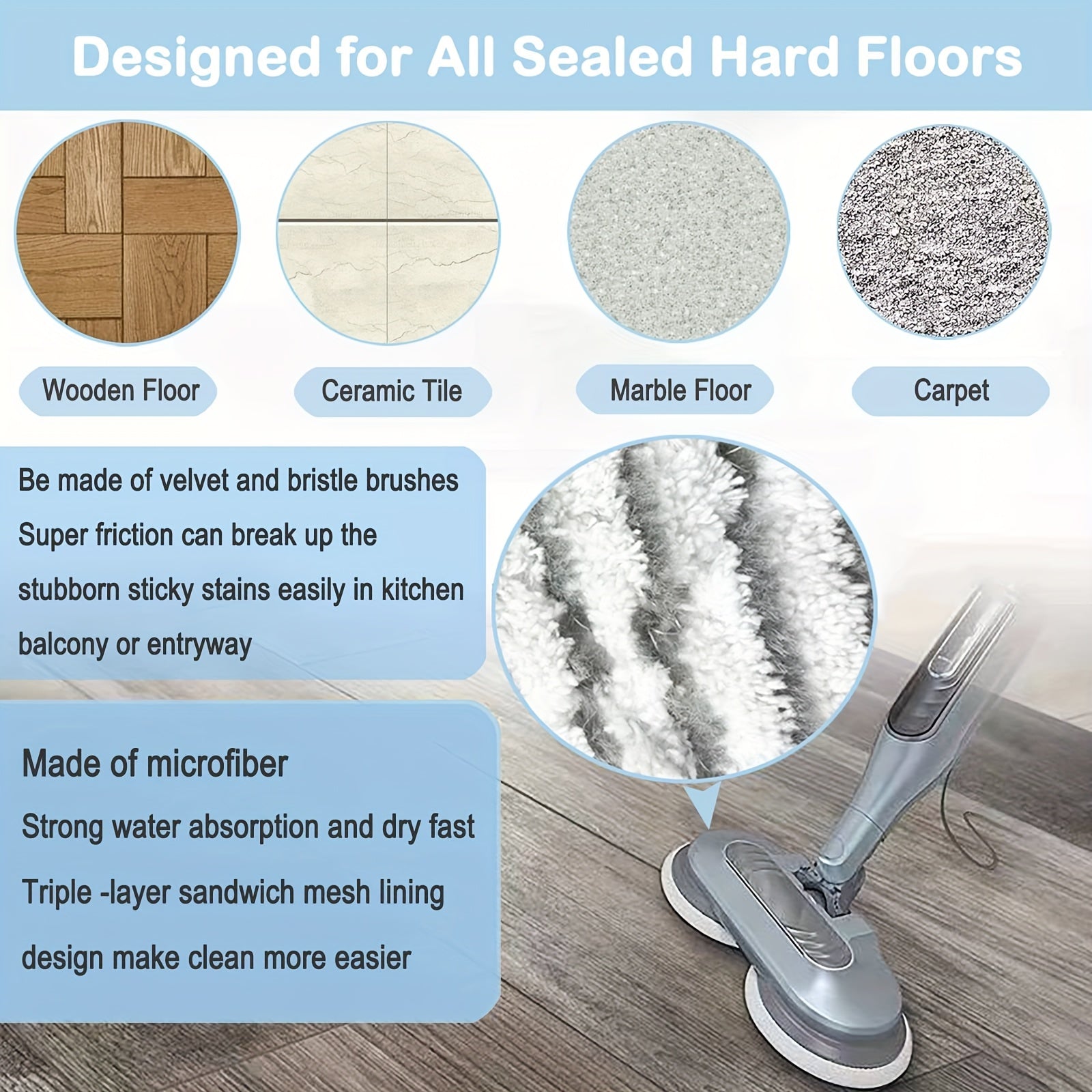 Designed for All Sealed Hard Floors

Wooden Floor

Ceramic Tile

Marble Floor

Carpet

Be made of velvet and bristle brushes
Super friction can break up the stubborn sticky stains easily in kitchen balcony or entryway

Made of microfiber
Strong water absorption and dry fast
Triple -layer sandwich mesh lining design make clean more easier